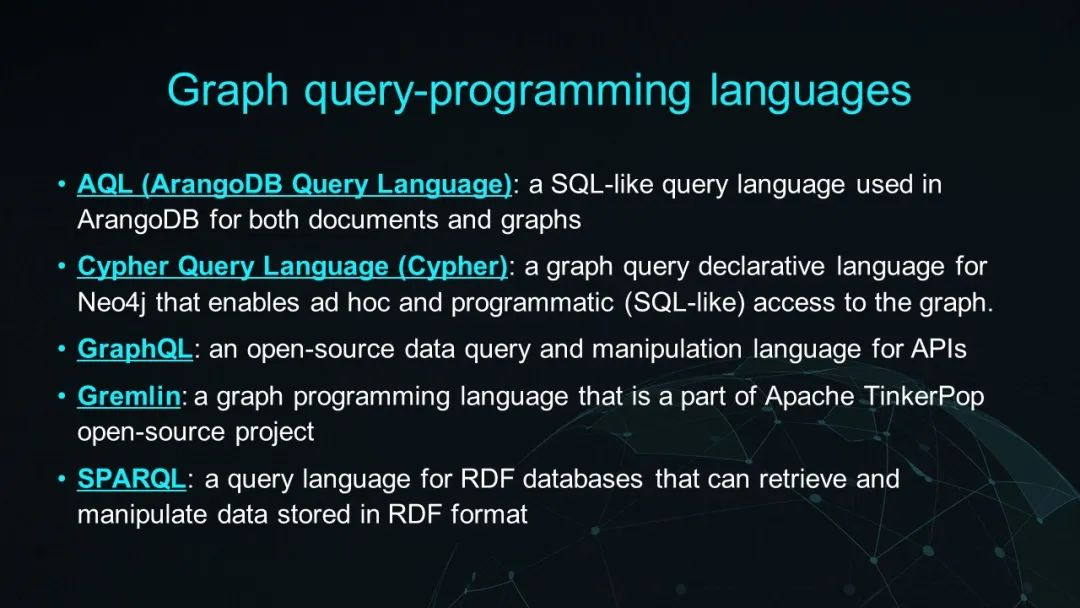 Graph query-programming languages

• AQL (ArangoDB Query Language): a SQL-like query language used in ArangoDB for both documents and graphs

• Cypher Query Language (Cypher): a graph query declarative language for Neo4j that enables ad hoc and programmatic (SQL-like) access to the graph.

• GraphQL: an open-source data query and manipulation language for APIs

• Gremlin: a graph programming language that is a part of Apache TinkerPop open-source project

• SPARQL: a query language for RDF databases that can retrieve and manipulate data stored in RDF format